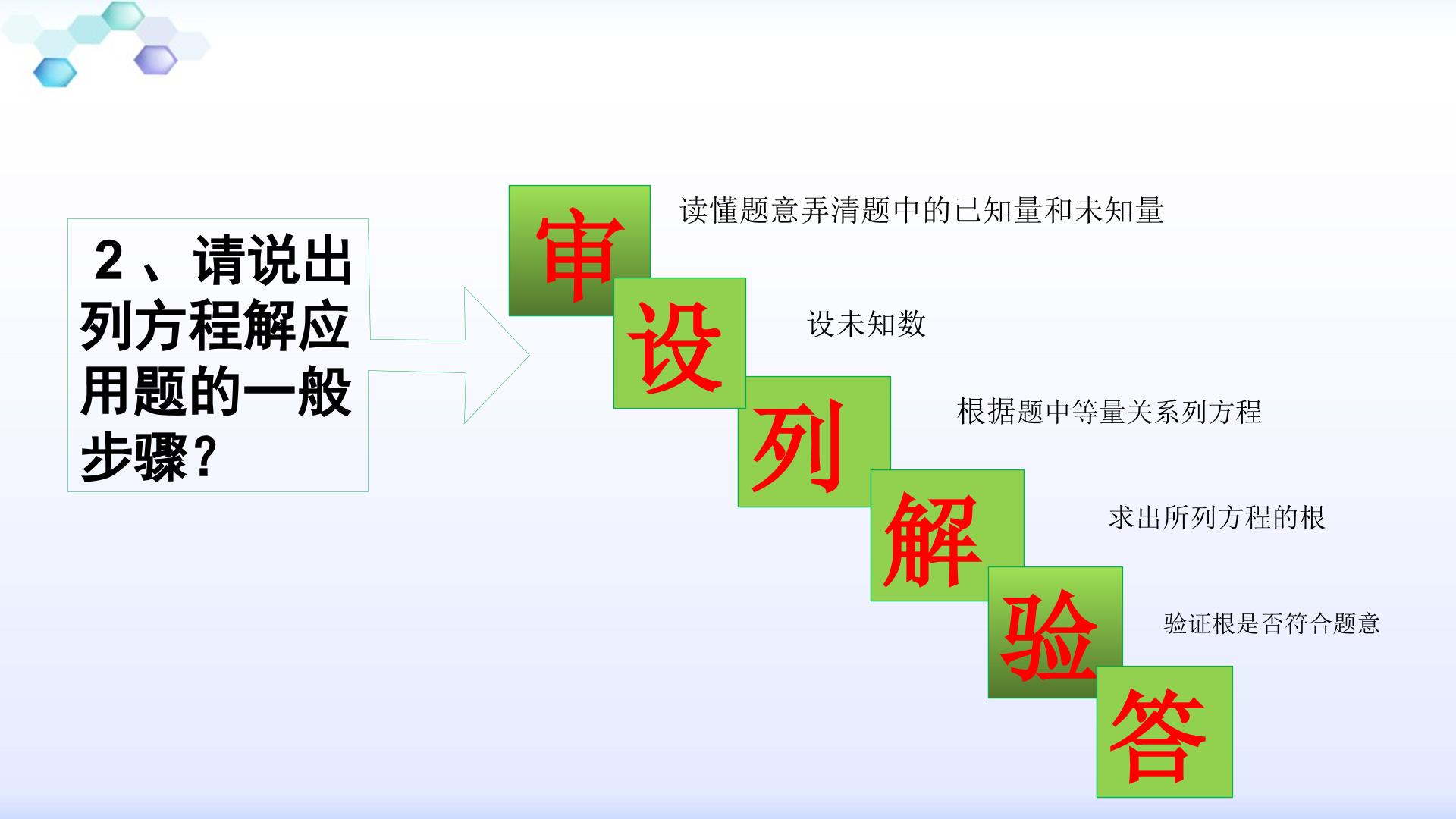 2、请说出列方程解应用题的一般步骤？

审

读懂题意弄清题中的已知量和未知量

设

设未知数

列

根据题中等量关系列方程

解

求出所列方程的根

验

验证根是否符合题意

答